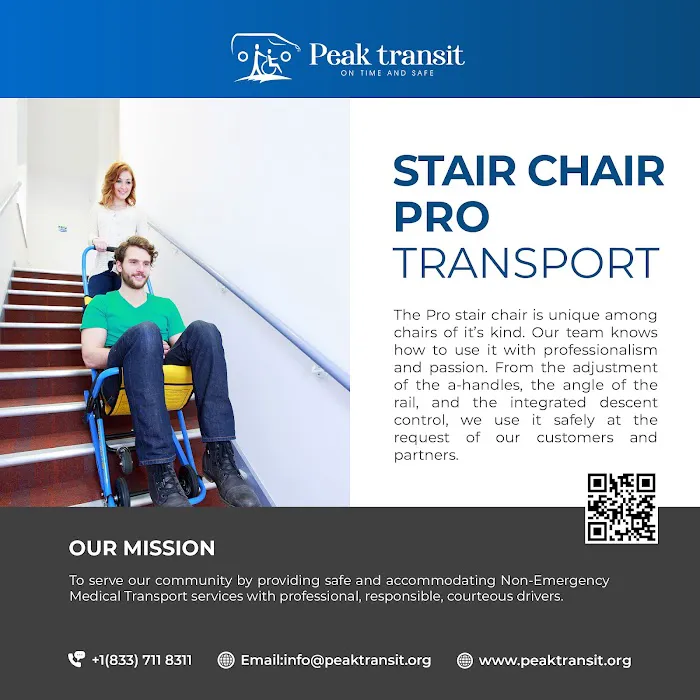 Peak transit
ON TIME AND SAFE

STAIR CHAIR PRO TRANSPORT

The Pro stair chair is unique among chairs of it's kind. Our team knows how to use it with professionalism and passion. From the adjustment of the a-handles, the angle of the rail, and the integrated descent control, we use it safely at the request of our customers and partners.

OUR MISSION

To serve our community by providing safe and accommodating Non-Emergency Medical Transport services with professional, responsible, courteous drivers.

+1(833) 711 8311 Email:info@peaktransit.org www.peaktransit.org